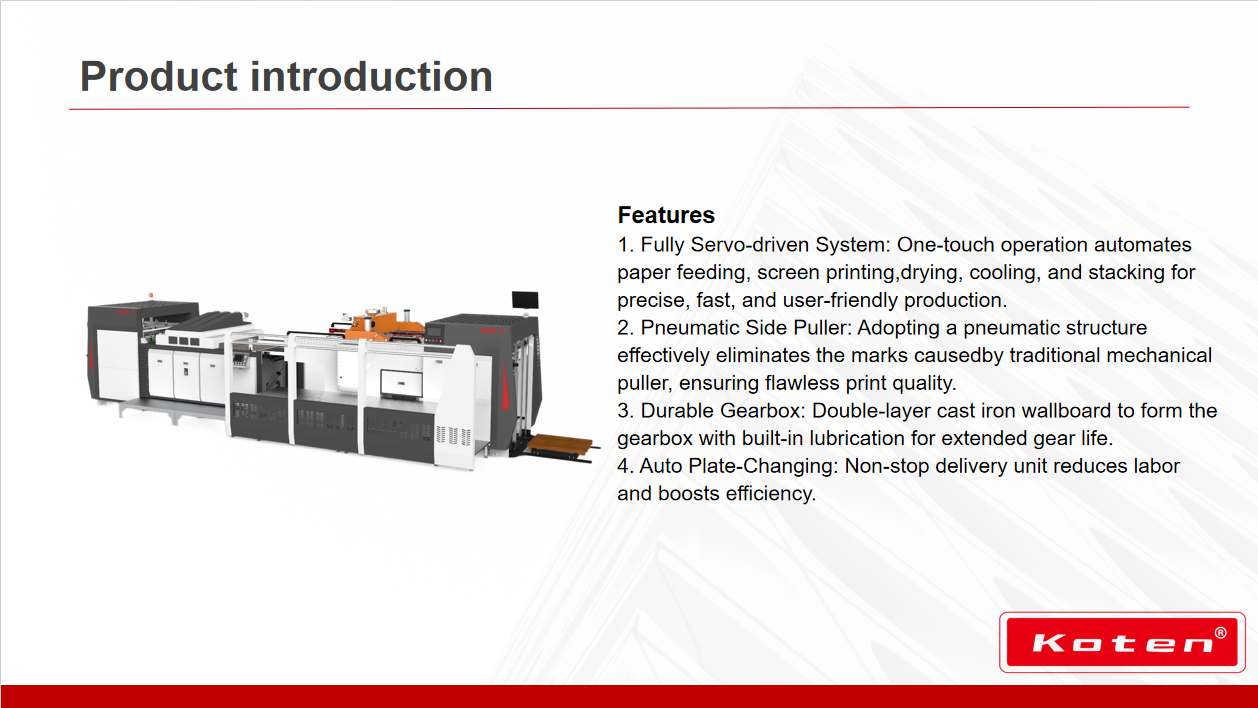 Product introduction

Features
1. Fully Servo-driven System: One-touch operation automates paper feeding, screen printing,drying, cooling, and stacking for precise, fast, and user-friendly production.
2. Pneumatic Side Puller: Adopting a pneumatic structure effectively eliminates the marks causedby traditional mechanical puller, ensuring flawless print quality.
3. Durable Gearbox: Double-layer cast iron wallboard to form the gearbox with built-in lubrication for extended gear life.
4. Auto Plate-Changing: Non-stop delivery unit reduces labor and boosts efficiency.

Koten®